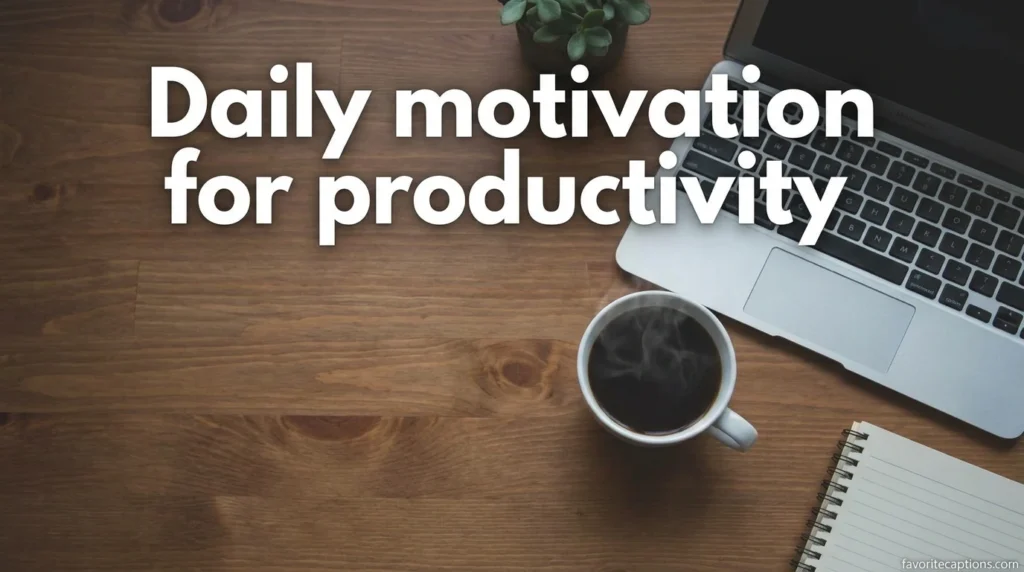 Daily motivation for productivity

favoritecaptions.com